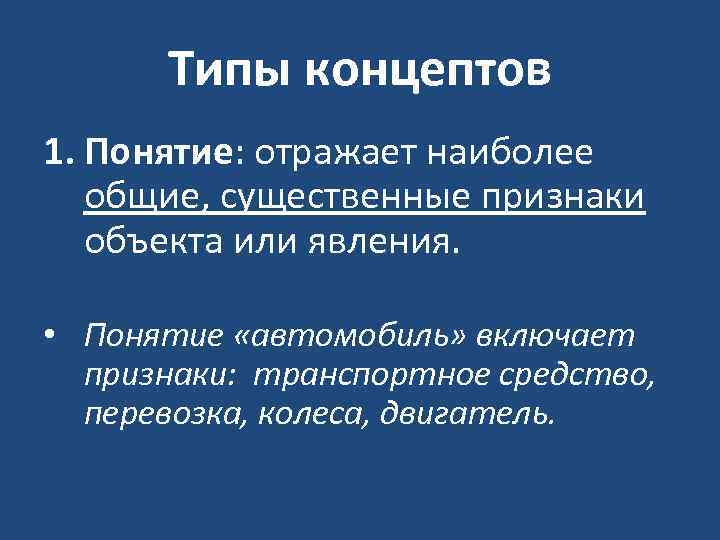 Типы концептов

1. Понятие: отражает наиболее общие, существенные признаки объекта или явления.

• Понятие «автомобиль» включает признаки: транспортное средство, перевозка, колеса, двигатель.